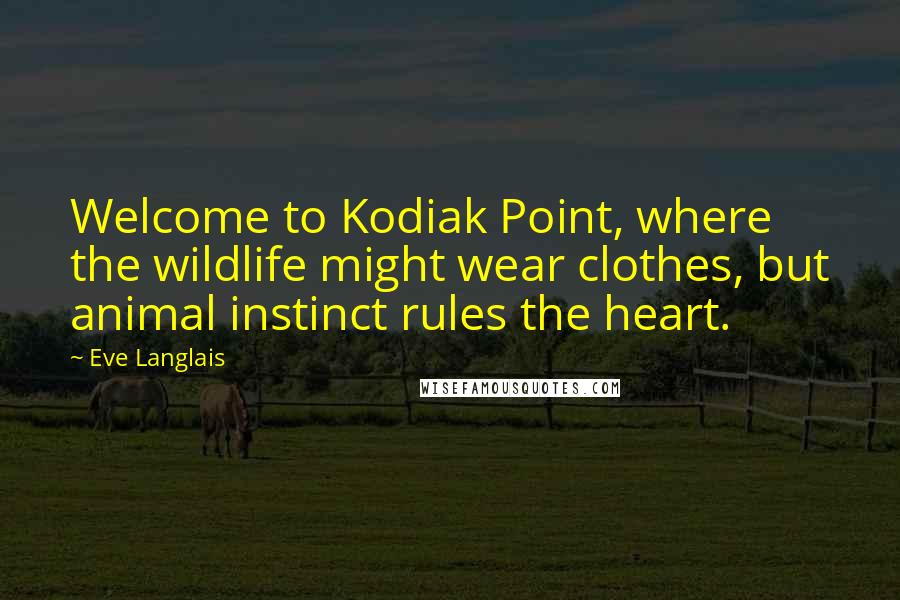 Welcome to Kodiak Point, where the wildlife might wear clothes, but animal instinct rules the heart.

~ Eve Langlais

WISEFAMOUSQUOTES.COM